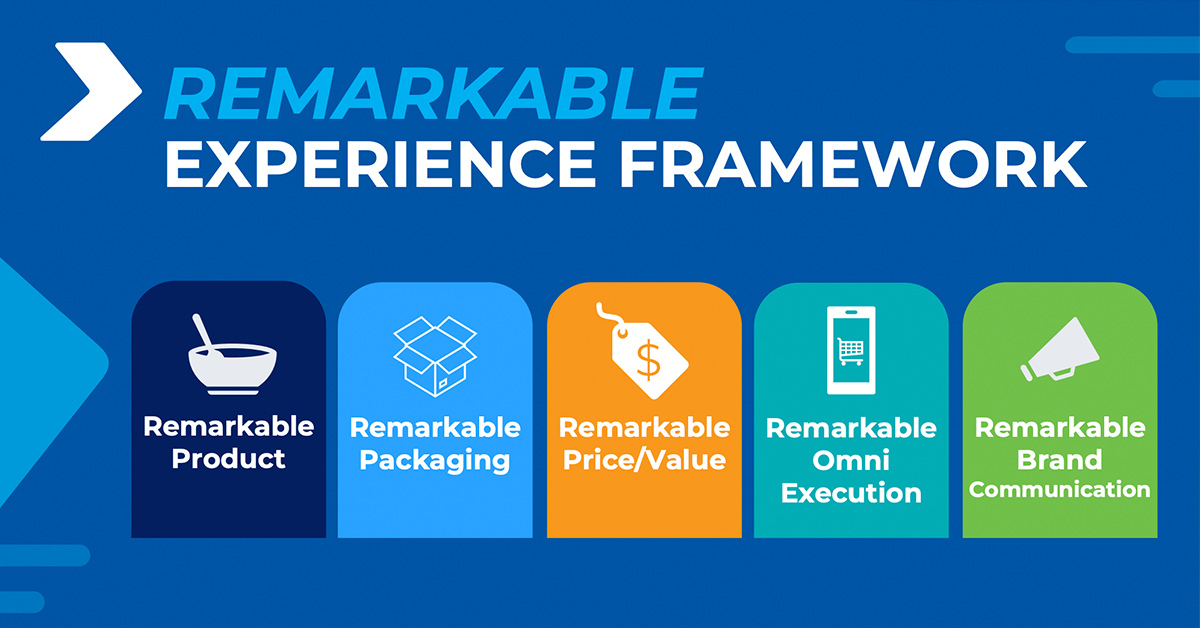 REMARKABLE
EXPERIENCE FRAMEWORK

Remarkable Product

Remarkable Packaging

$

Remarkable Price/Value

Remarkable Omni Execution

Remarkable Brand Communication